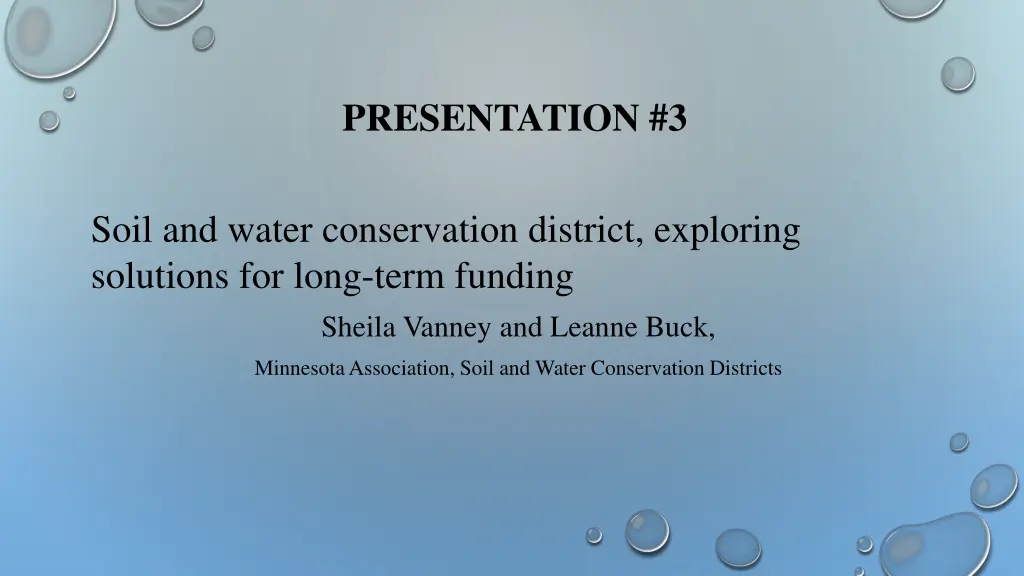 PRESENTATION #3

Soil and water conservation district, exploring solutions for long-term funding

Sheila Vanney and Leanne Buck,

Minnesota Association, Soil and Water Conservation Districts